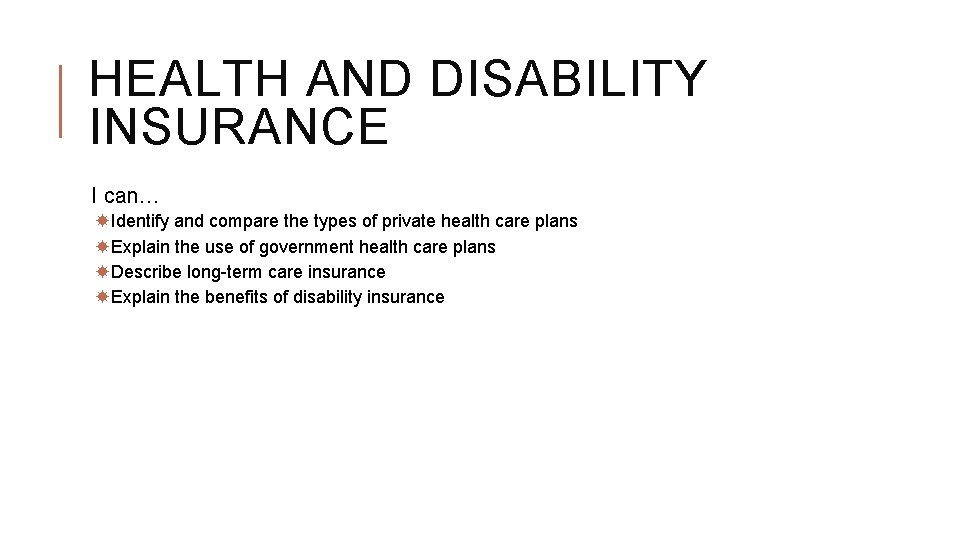 HEALTH AND DISABILITY INSURANCE

I can…

Identify and compare the types of private health care plans
Explain the use of government health care plans
Describe long-term care insurance
Explain the benefits of disability insurance